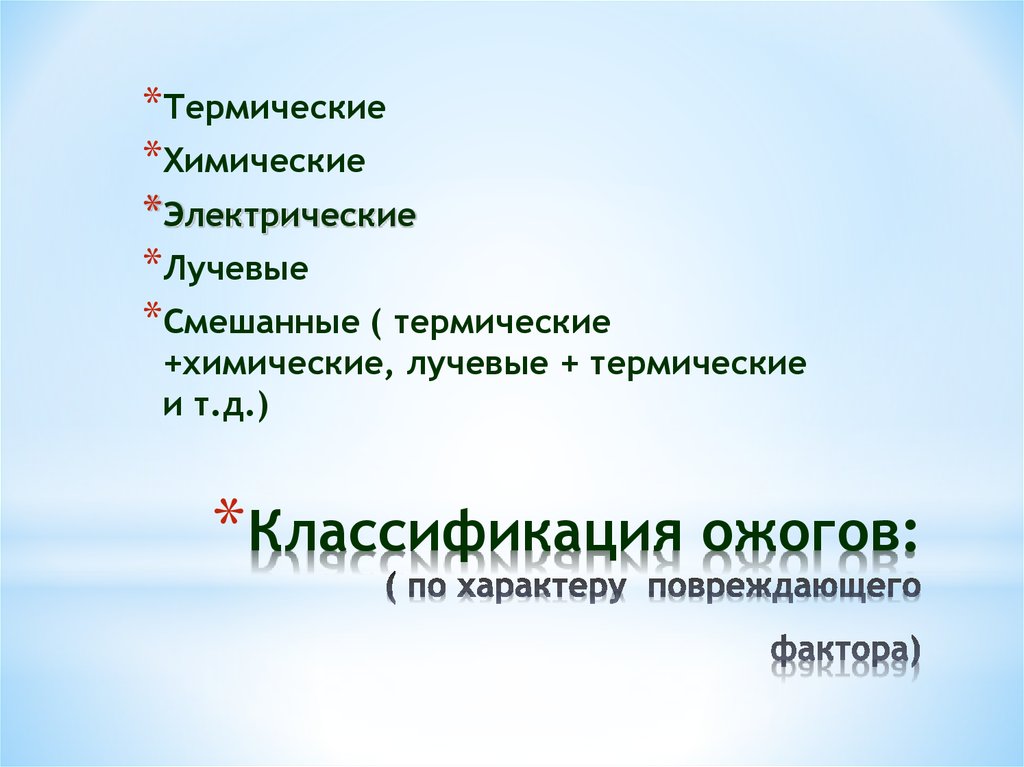 *Термические

*Химические

*Электрические

*Лучевые

*Смешанные ( термические +химические, лучевые + термические и т.д.)

*Классификация ожогов:
( по характеру повреждающего фактора)